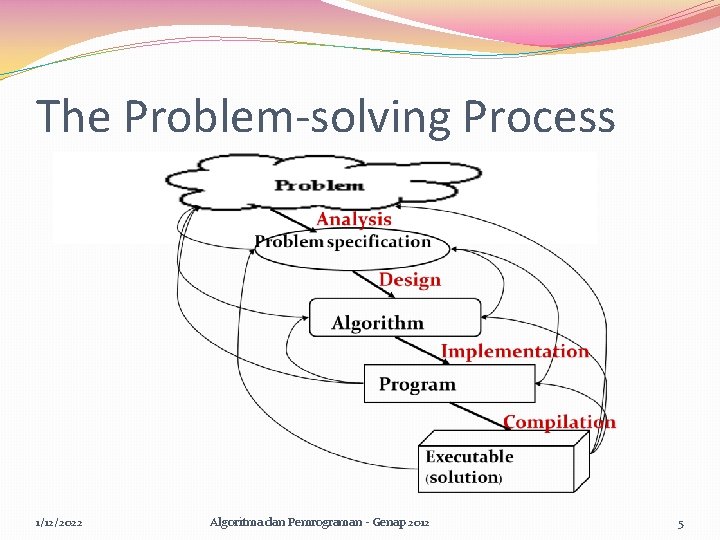 The Problem-solving Process

Problem

Analysis

Problem specification

Design

Algorithm

Implementation

Program

Compilation

Executable (solution)

1/12/2022

Algoritma dan Pemrograman - Genap 2012

5